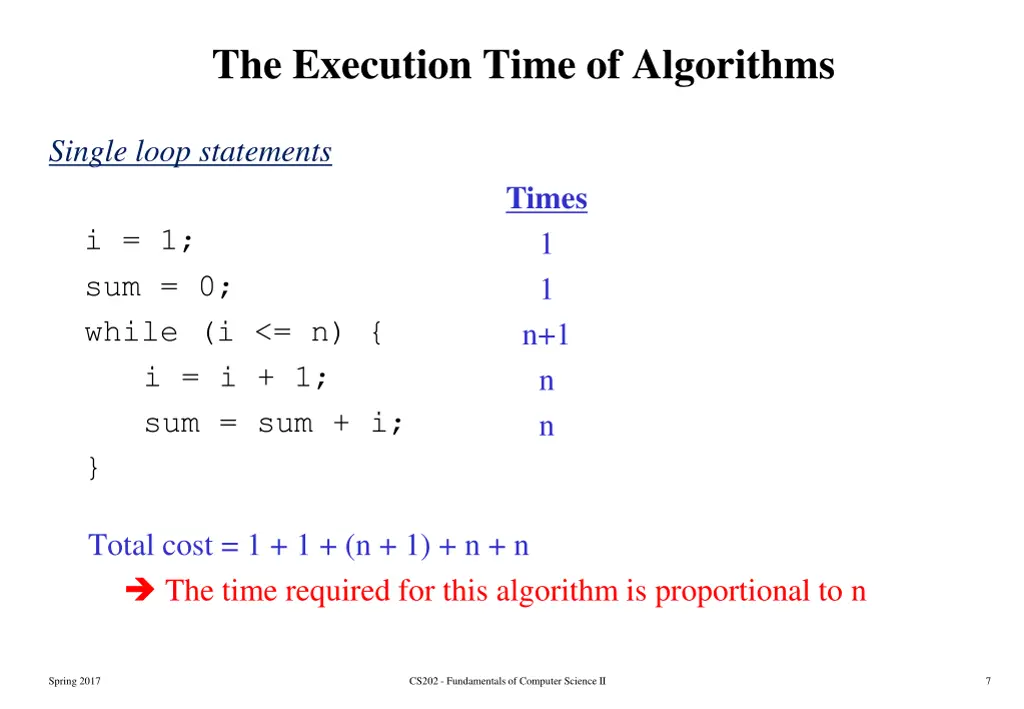 The Execution Time of Algorithms

Single loop statements

| | Times |
|---|---|
| i = 1; | 1 |
| sum = 0; | 1 |
| while (i <= n) { | n+1 |
| i = i + 1; | n |
| sum = sum + i; | n |
| } | |

Total cost = 1 + 1 + (n + 1) + n + n

➔ The time required for this algorithm is proportional to n

Spring 2017

CS202 - Fundamentals of Computer Science II

7